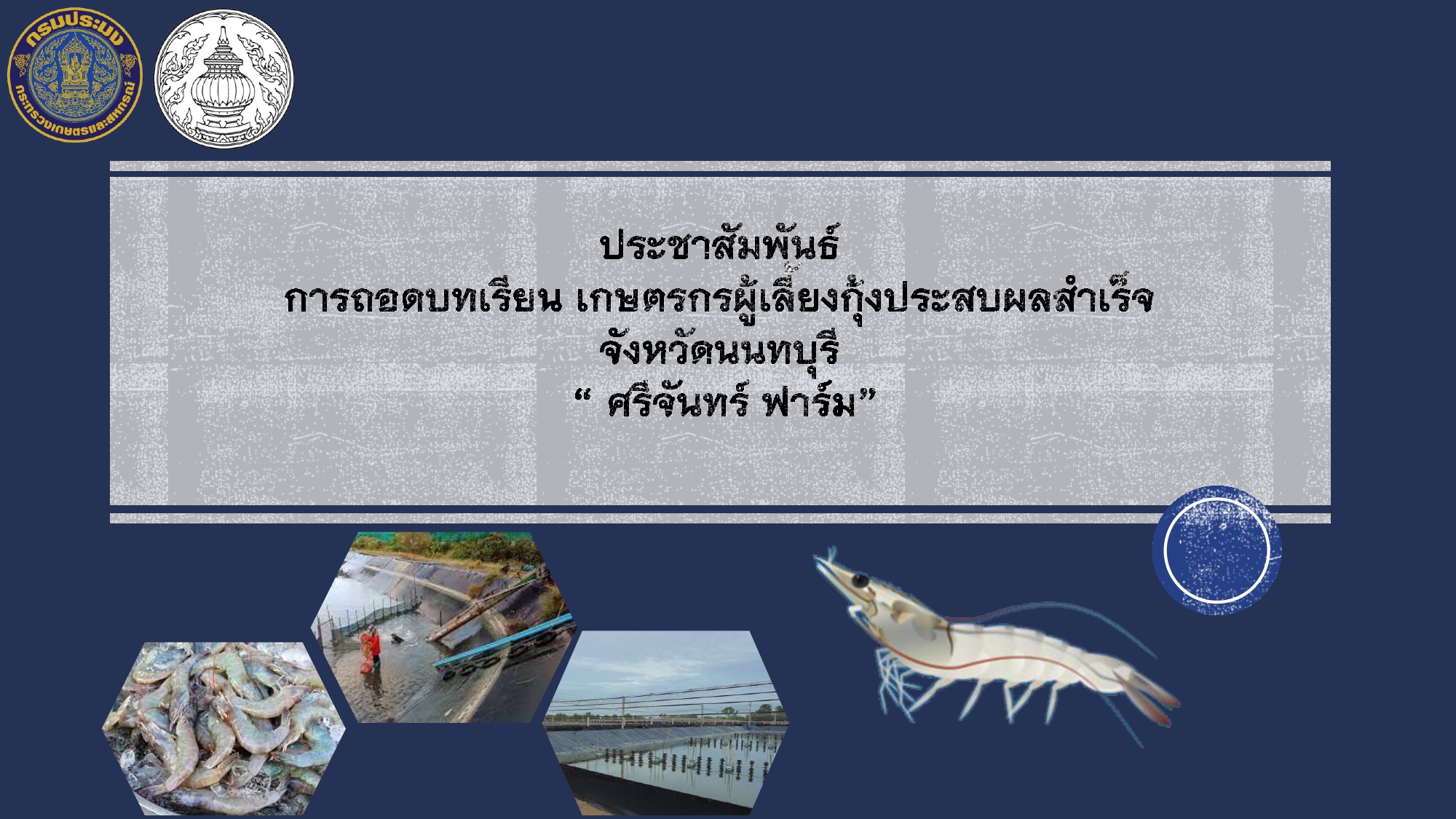 กรมประมง
กระทรวงเกษตรและสหกรณ์

ประชาสัมพันธ์
การถอดบทเรียน เกษตรกรผู้เลี้ยงกุ้งประสบผลสำเร็จ
จังหวัดนนทบุรี
“ ศรีจันทร์ ฟาร์ม”